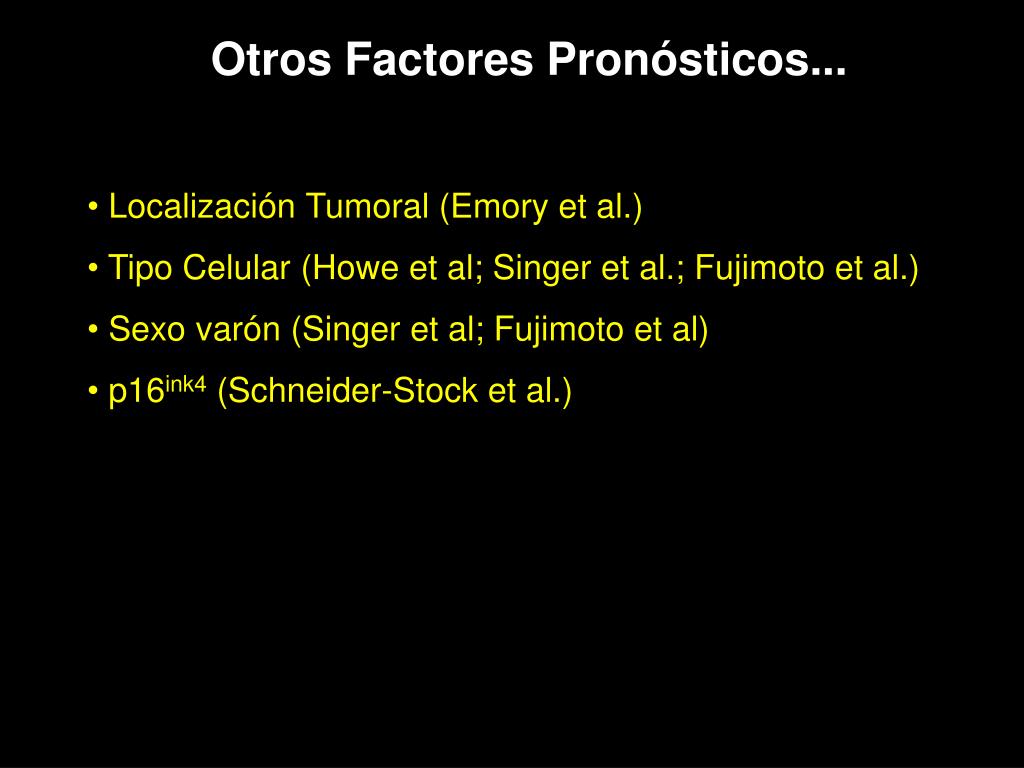 Otros Factores Pronósticos...

• Localización Tumoral (Emory et al.)

• Tipo Celular (Howe et al; Singer et al.; Fujimoto et al.)

• Sexo varón (Singer et al; Fujimoto et al)

• p16$^{ink4}$ (Schneider-Stock et al.)